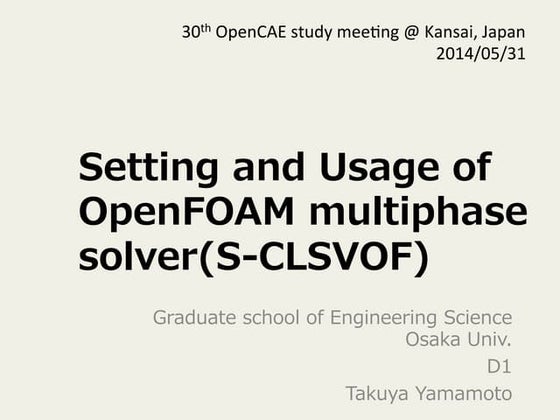 30th OpenCAE study meeting @ Kansai, Japan
2014/05/31

Setting and Usage of OpenFOAM multiphase solver(S-CLSVOF)

Graduate school of Engineering Science
Osaka Univ.
D1
Takuya Yamamoto